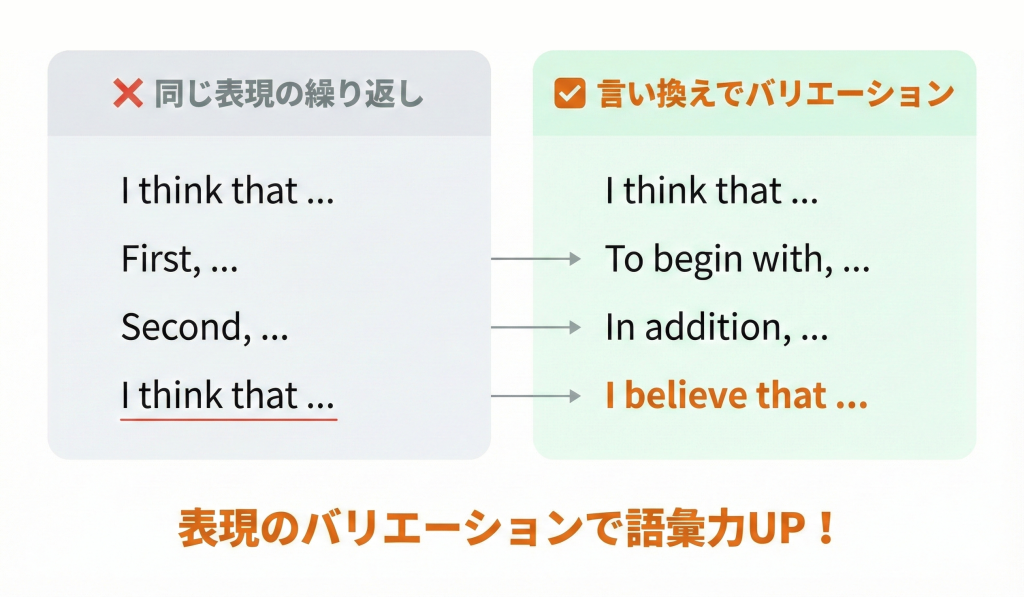 同じ表現の繰り返し

I think that ...

First, ...

Second, ...

I think that ...

言い換えでバリエーション

I think that ...

To begin with, ...

In addition, ...

I believe that ...

表現のバリエーションで語彙力UP！